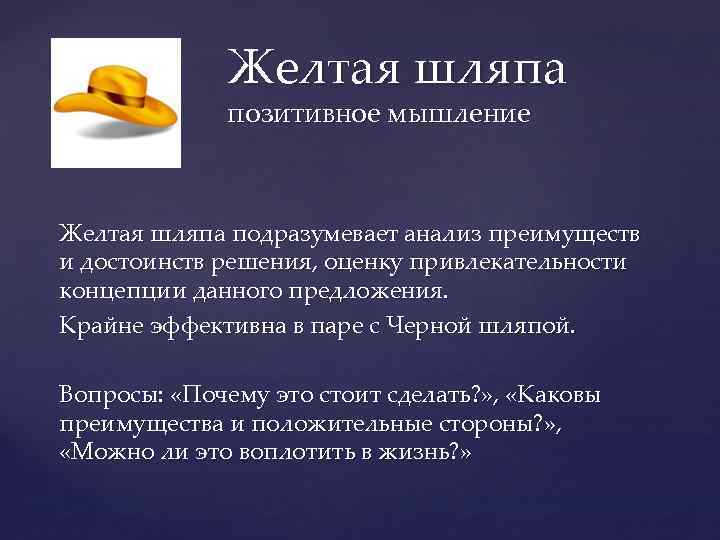 Желтая шляпа
позитивное мышление

Желтая шляпа подразумевает анализ преимуществ и достоинств решения, оценку привлекательности концепции данного предложения.

Крайне эффективна в паре с Черной шляпой.

Вопросы: «Почему это стоит сделать?», «Каковы преимущества и положительные стороны?», «Можно ли это воплотить в жизнь?»